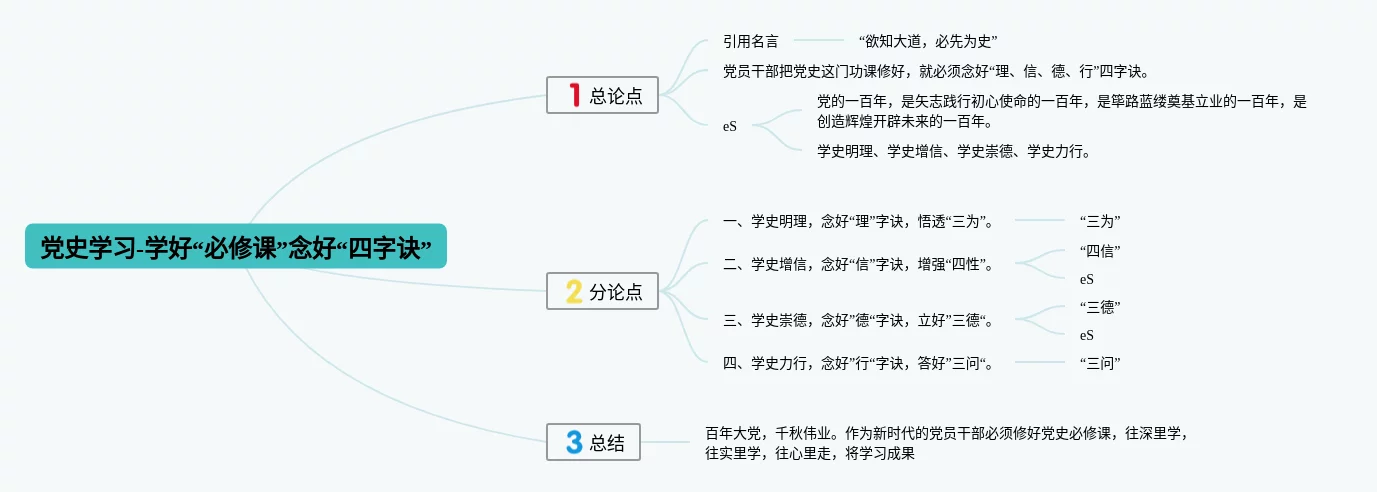 党史学习-学好“必修课”念好“四字诀”

1 总论点

引用名言

“欲知大道，必先为史”

党员干部把党史这门功课修好，就必须念好“理、信、德、行”四字诀。

eS

党的一百年，是矢志践行初心使命的一百年，是筚路蓝缕奠基立业的一百年，是创造辉煌开辟未来的一百年。

学史明理、学史增信、学史崇德、学史力行。

2 分论点

一、学史明理，念好“理”字诀，悟透“三为”。

“三为”

二、学史增信，念好“信”字诀，增强“四性”。

“四信”

eS

三、学史崇德，念好”德“字诀，立好”三德“。

“三德”

eS

四、学史力行，念好”行“字诀，答好”三问“。

“三问”

3 总结

百年大党，千秋伟业。作为新时代的党员干部必须修好党史必修课，往深里学，往实里学，往心里走，将学习成果